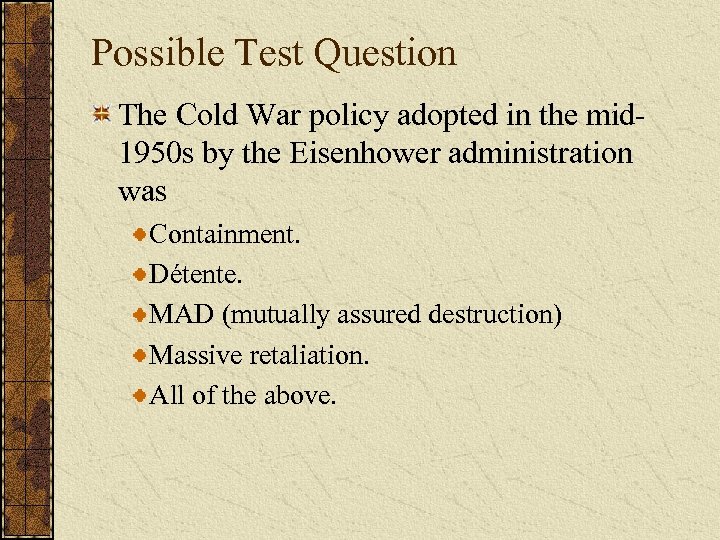 Possible Test Question

The Cold War policy adopted in the mid-1950s by the Eisenhower administration was

Containment.

Détente.

MAD (mutually assured destruction)

Massive retaliation.

All of the above.